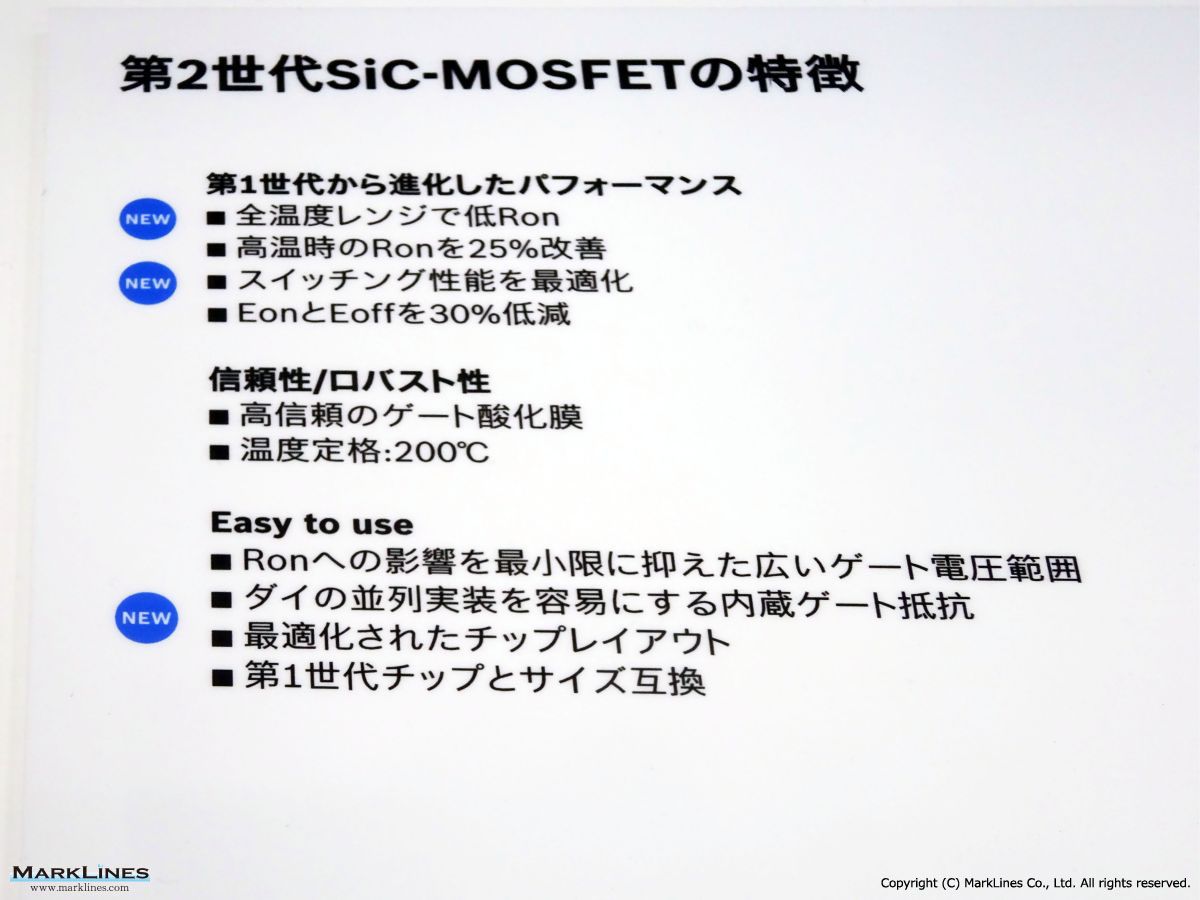 第2世代SiC-MOSFETの特徴

第1世代から進化したパフォーマンス

NEW ■ 全温度レンジで低Ron
■ 高温時のRonを25%改善
NEW ■ スイッチング性能を最適化
■ EonとEoffを30%低減

信頼性/ロバスト性
■ 高信頼のゲート酸化膜
■ 温度定格:200℃

Easy to use
■ Ronへの影響を最小限に抑えた広いゲート電圧範囲
NEW ■ ダイの並列実装を容易にする内蔵ゲート抵抗
■ 最適化されたチップレイアウト
■ 第1世代チップとサイズ互換

MARKLINES
www.marklines.com

Copyright (C) MarkLines Co., Ltd. All rights reserved.